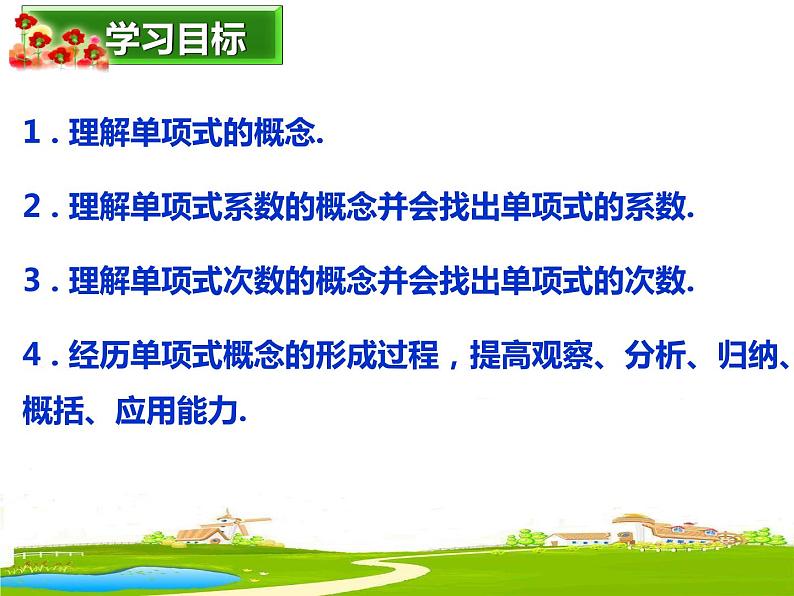 学习目标

1．理解单项式的概念.

2．理解单项式系数的概念并会找出单项式的系数.

3．理解单项式次数的概念并会找出单项式的次数.

4．经历单项式概念的形成过程，提高观察、分析、归纳、概括、应用能力.